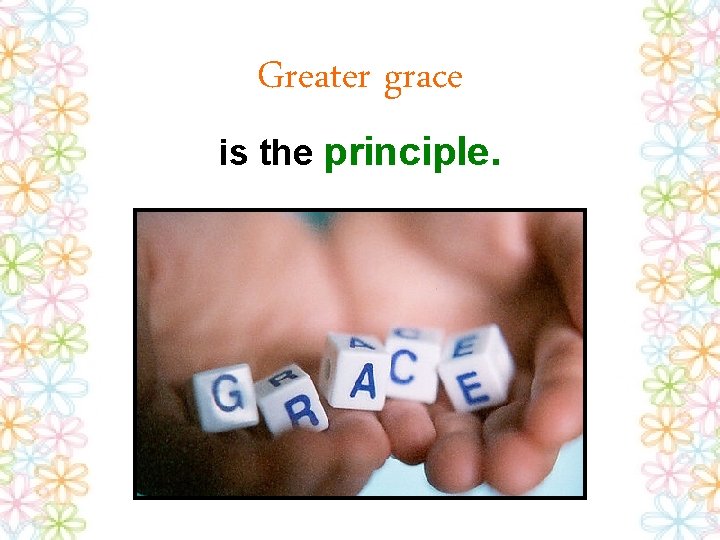 Greater grace

is the principle.

G R A C E